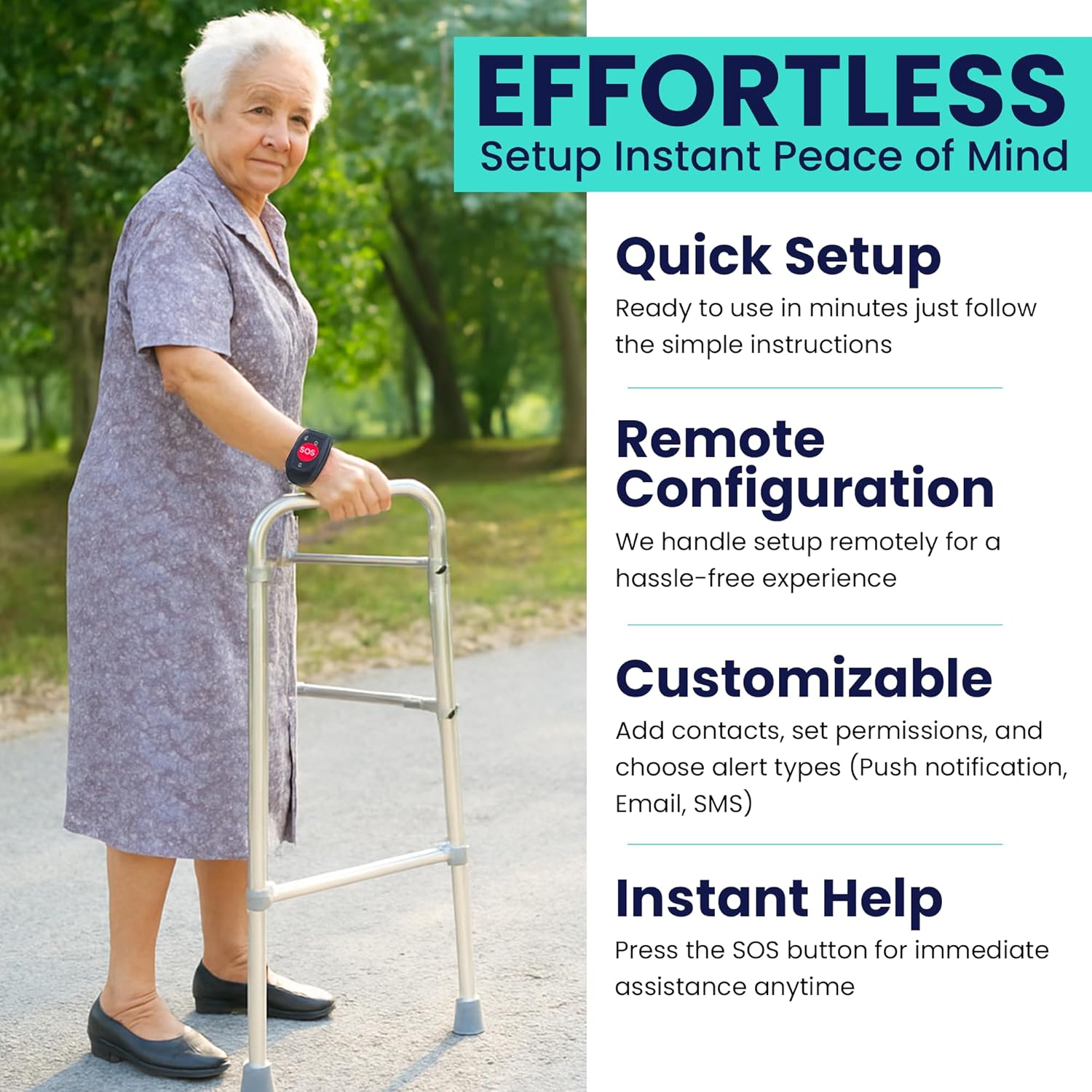 SOS

EFFORTLESS
Setup Instant Peace of Mind

Quick Setup
Ready to use in minutes just follow the simple instructions

Remote Configuration
We handle setup remotely for a hassle-free experience

Customizable
Add contacts, set permissions, and choose alert types (Push notification, Email, SMS)

Instant Help
Press the SOS button for immediate assistance anytime